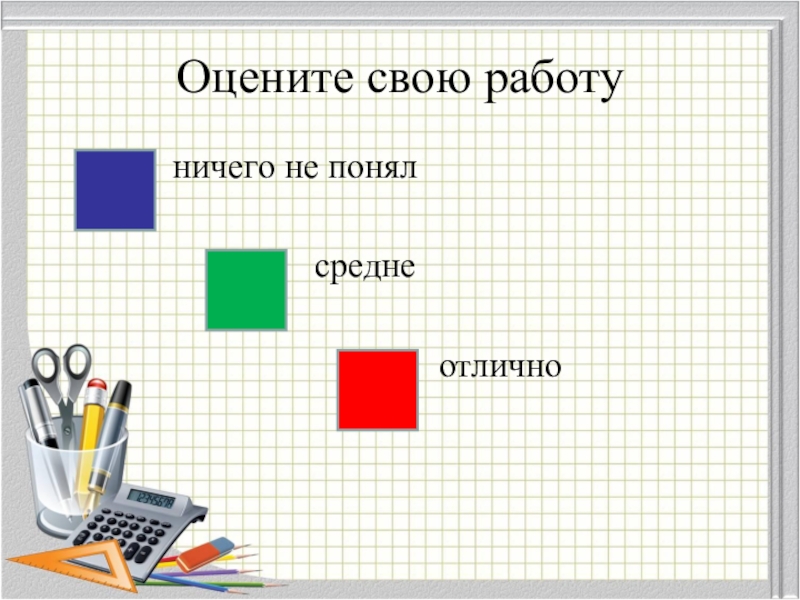 Оцените свою работу

ничего не понял

средне

отлично

12345678